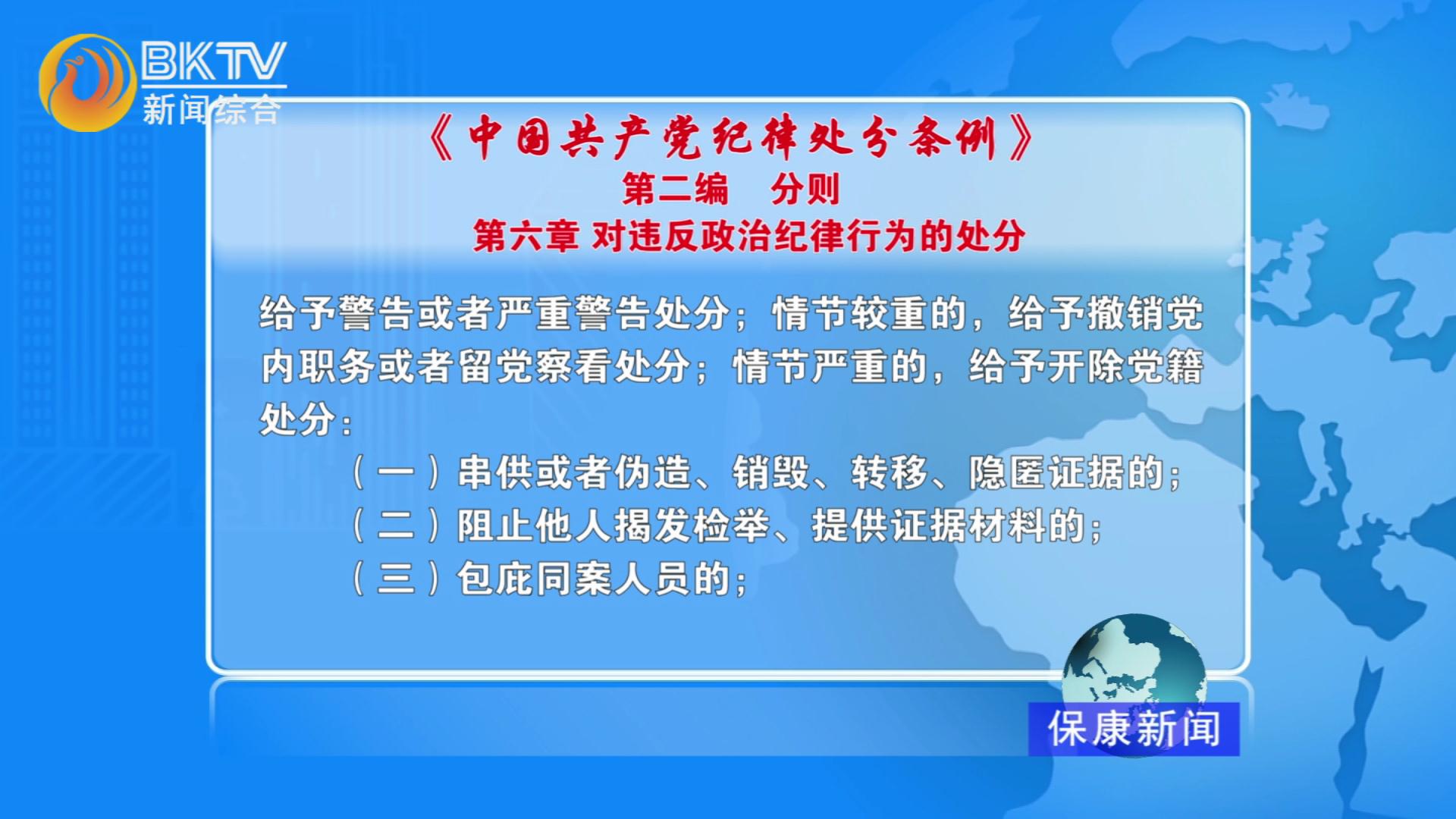 BKTV
新闻综合

《中国共产党纪律处分条例》
第二编　分则
第六章 对违反政治纪律行为的处分

给予警告或者严重警告处分；情节较重的，给予撤销党内职务或者留党察看处分；情节严重的，给予开除党籍处分：

（一）串供或者伪造、销毁、转移、隐匿证据的；
（二）阻止他人揭发检举、提供证据材料的；
（三）包庇同案人员的；

保康新闻